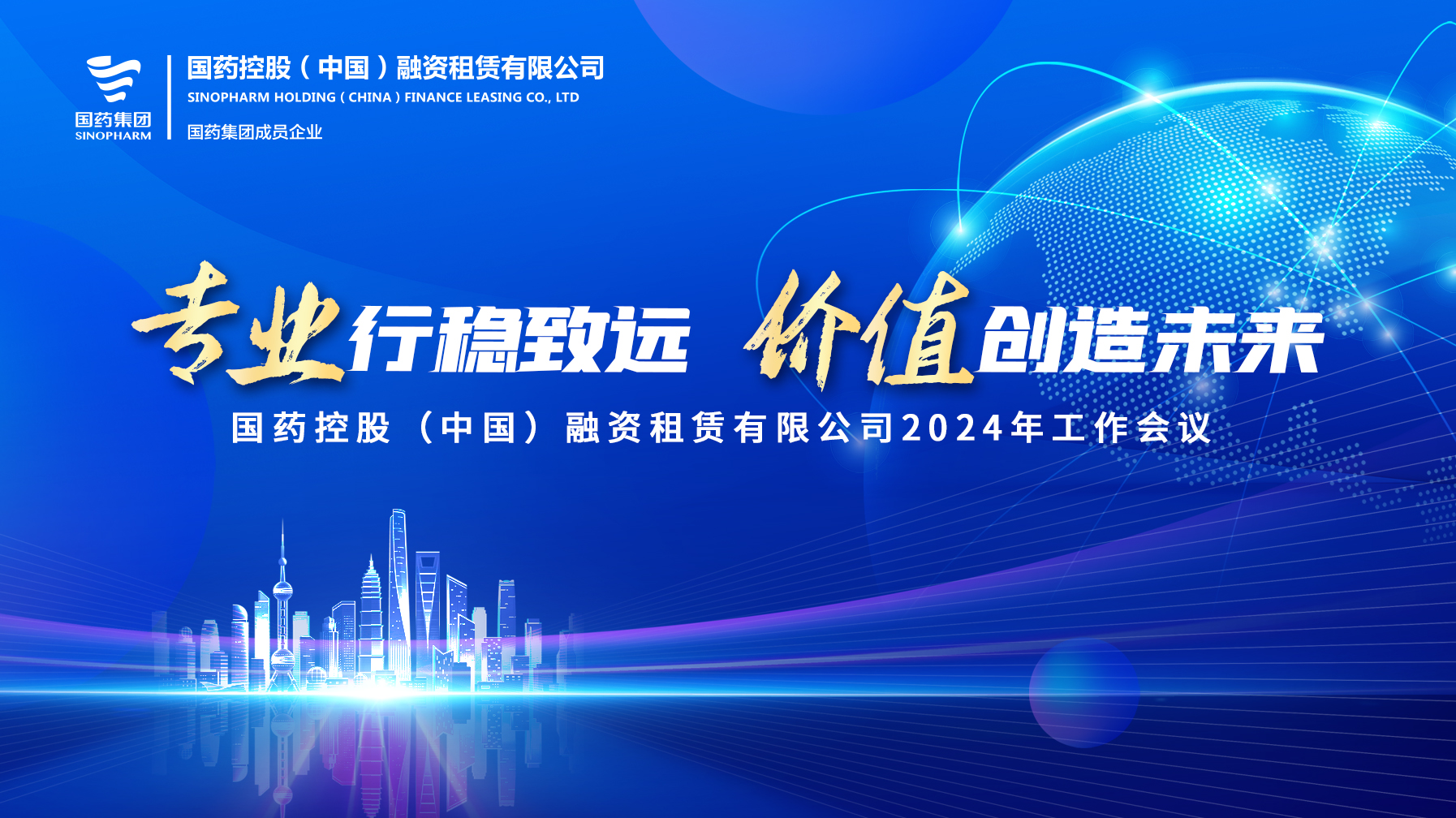 国药集团
SINOPHARM

国药控股（中国）融资租赁有限公司
SINOPHARM HOLDING ( CHINA ) FINANCE LEASING CO., LTD
国药集团成员企业

专业行稳致远 价值创造未来

国药控股（中国）融资租赁有限公司2024年工作会议